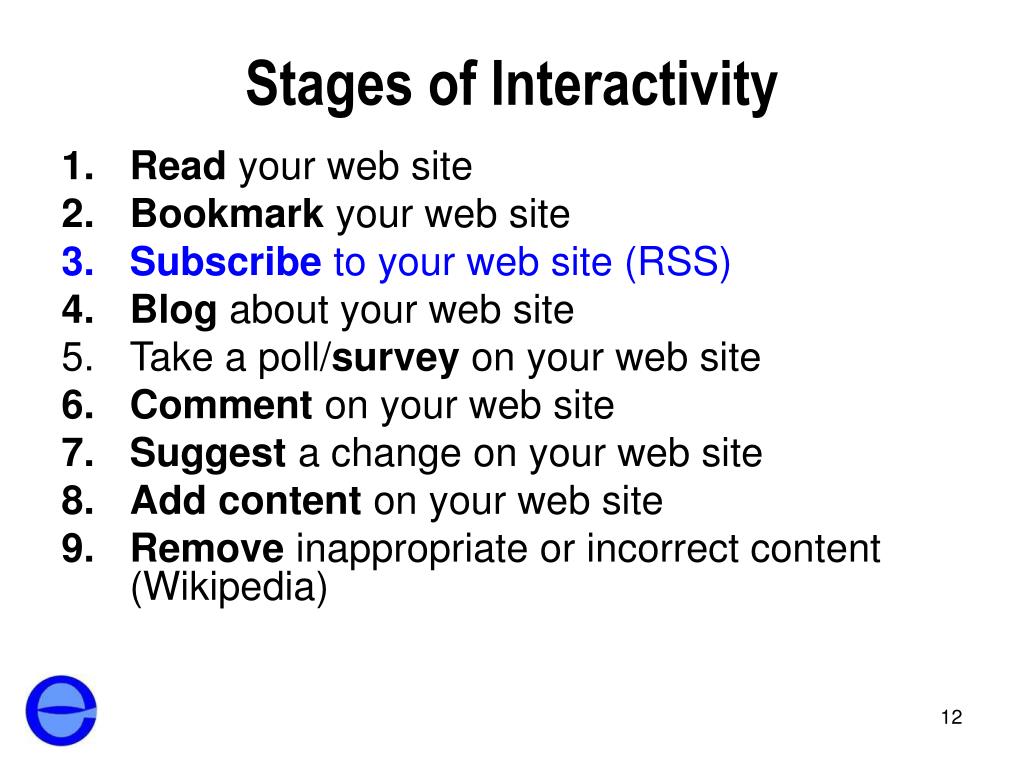 Stages of Interactivity

1. Read your web site
2. Bookmark your web site
3. Subscribe to your web site (RSS)
4. Blog about your web site
5. Take a poll/survey on your web site
6. Comment on your web site
7. Suggest a change on your web site
8. Add content on your web site
9. Remove inappropriate or incorrect content (Wikipedia)

12